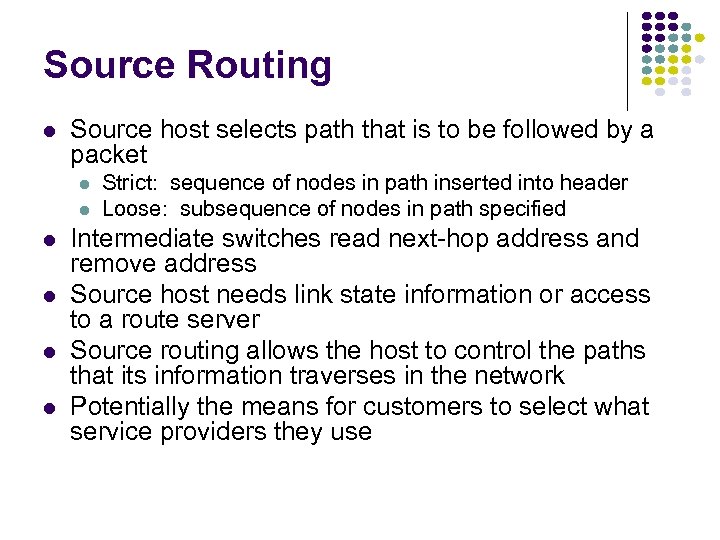 Source Routing

- Source host selects path that is to be followed by a packet
  - Strict: sequence of nodes in path inserted into header
  - Loose: subsequence of nodes in path specified
- Intermediate switches read next-hop address and remove address
- Source host needs link state information or access to a route server
- Source routing allows the host to control the paths that its information traverses in the network
- Potentially the means for customers to select what service providers they use